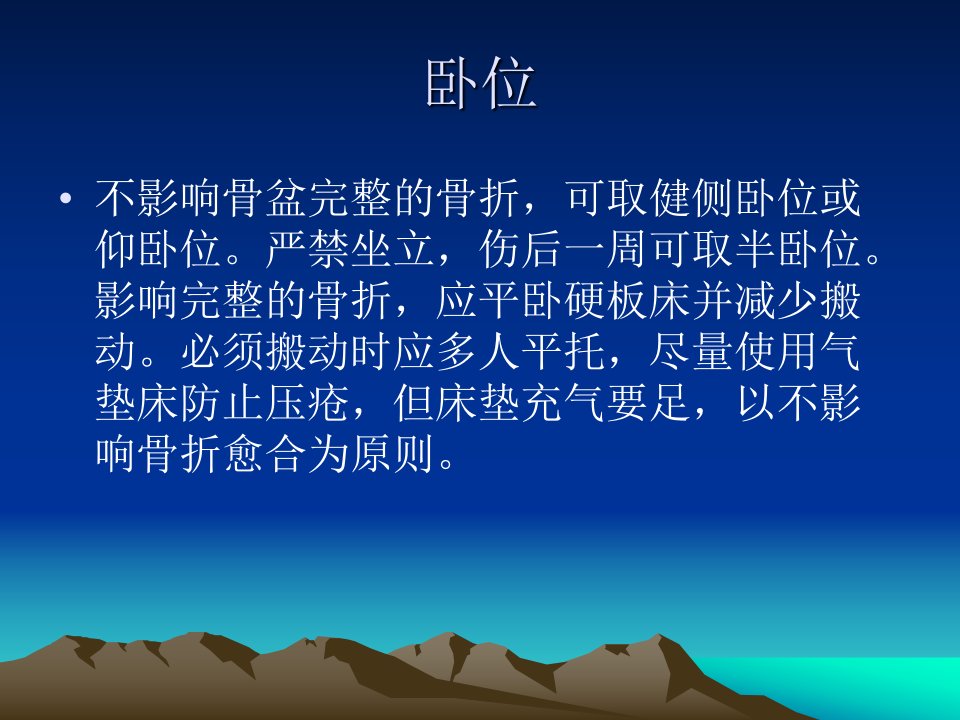 卧位

• 不影响骨盆完整的骨折，可取健侧卧位或仰卧位。严禁坐立，伤后一周可取半卧位。影响完整的骨折，应平卧硬板床并减少搬动。必须搬动时应多人平托，尽量使用气垫床防止压疮，但床垫充气要足，以不影响骨折愈合为原则。